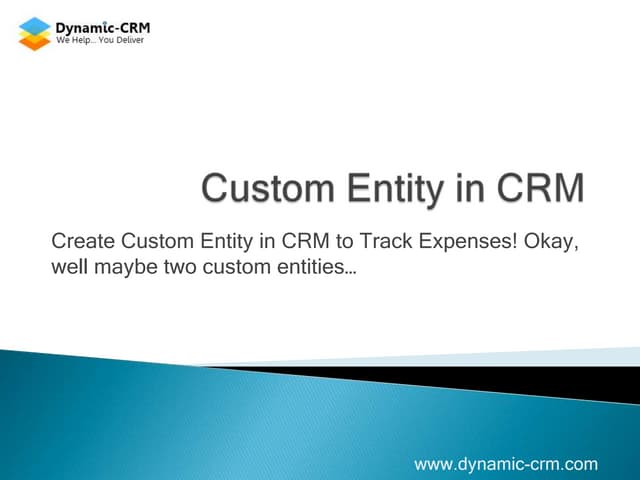 Dynamic-CRM
We Help... You Deliver

Custom Entity in CRM

Create Custom Entity in CRM to Track Expenses! Okay, well maybe two custom entities…

www.dynamic-crm.com